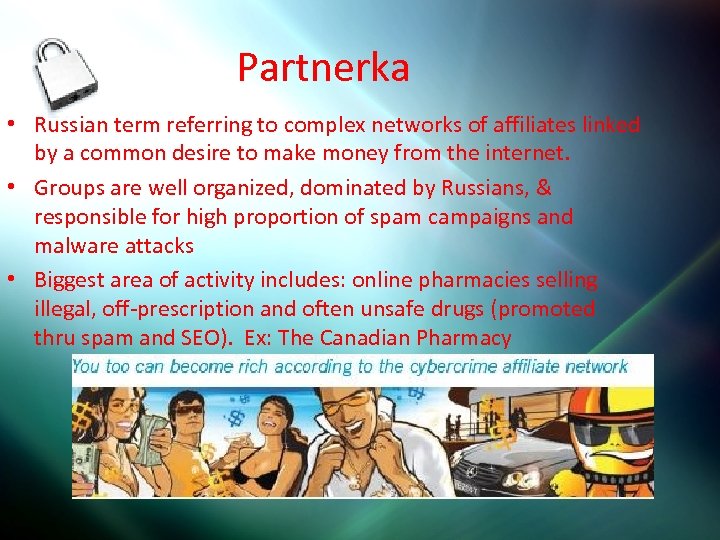 Partnerka

• Russian term referring to complex networks of affiliates linked by a common desire to make money from the internet.

• Groups are well organized, dominated by Russians, & responsible for high proportion of spam campaigns and malware attacks

• Biggest area of activity includes: online pharmacies selling illegal, off-prescription and often unsafe drugs (promoted thru spam and SEO). Ex: The Canadian Pharmacy

You too can become rich according to the cybercrime affiliate network